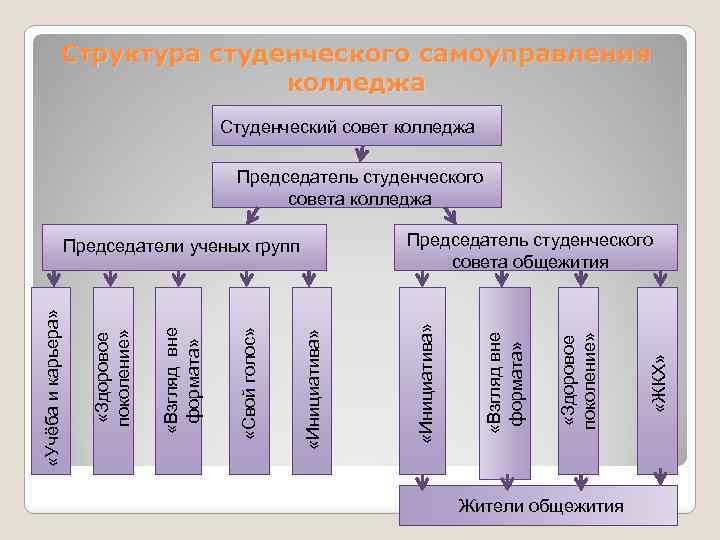 Структура студенческого самоуправления колледжа

Студенческий совет колледжа

Председатель студенческого совета колледжа

Председатели ученых групп

Председатель студенческого совета общежития

«Учёба и карьера»

«Здоровое поколение»

«Взгляд вне формата»

«Свой голос»

«Инициатива»

«Инициатива»

«Взгляд вне формата»

«Здоровое поколение»

«ЖКХ»

Жители общежития